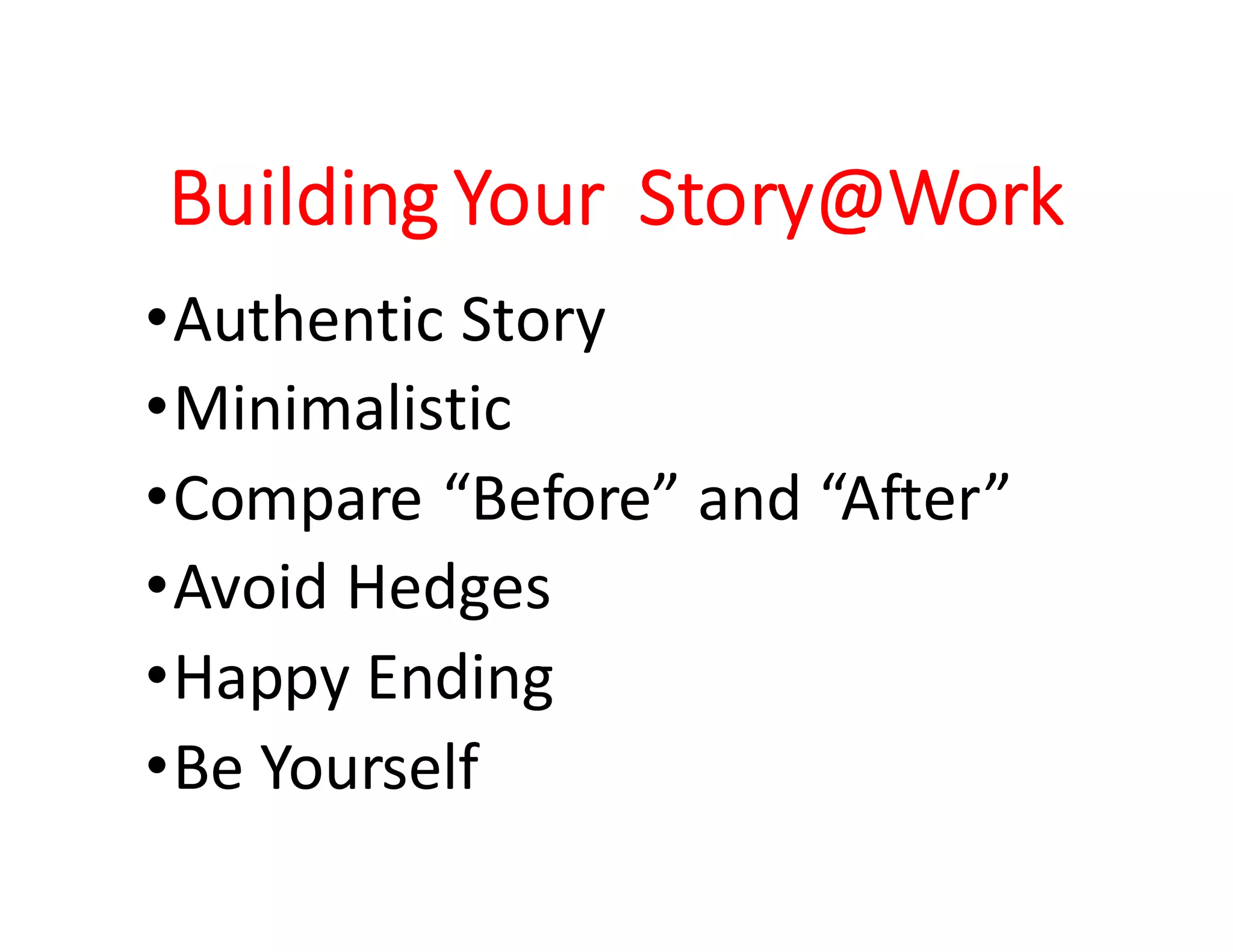 Building Your Story@Work

• Authentic Story
• Minimalistic
• Compare “Before” and “After”
• Avoid Hedges
• Happy Ending
• Be Yourself